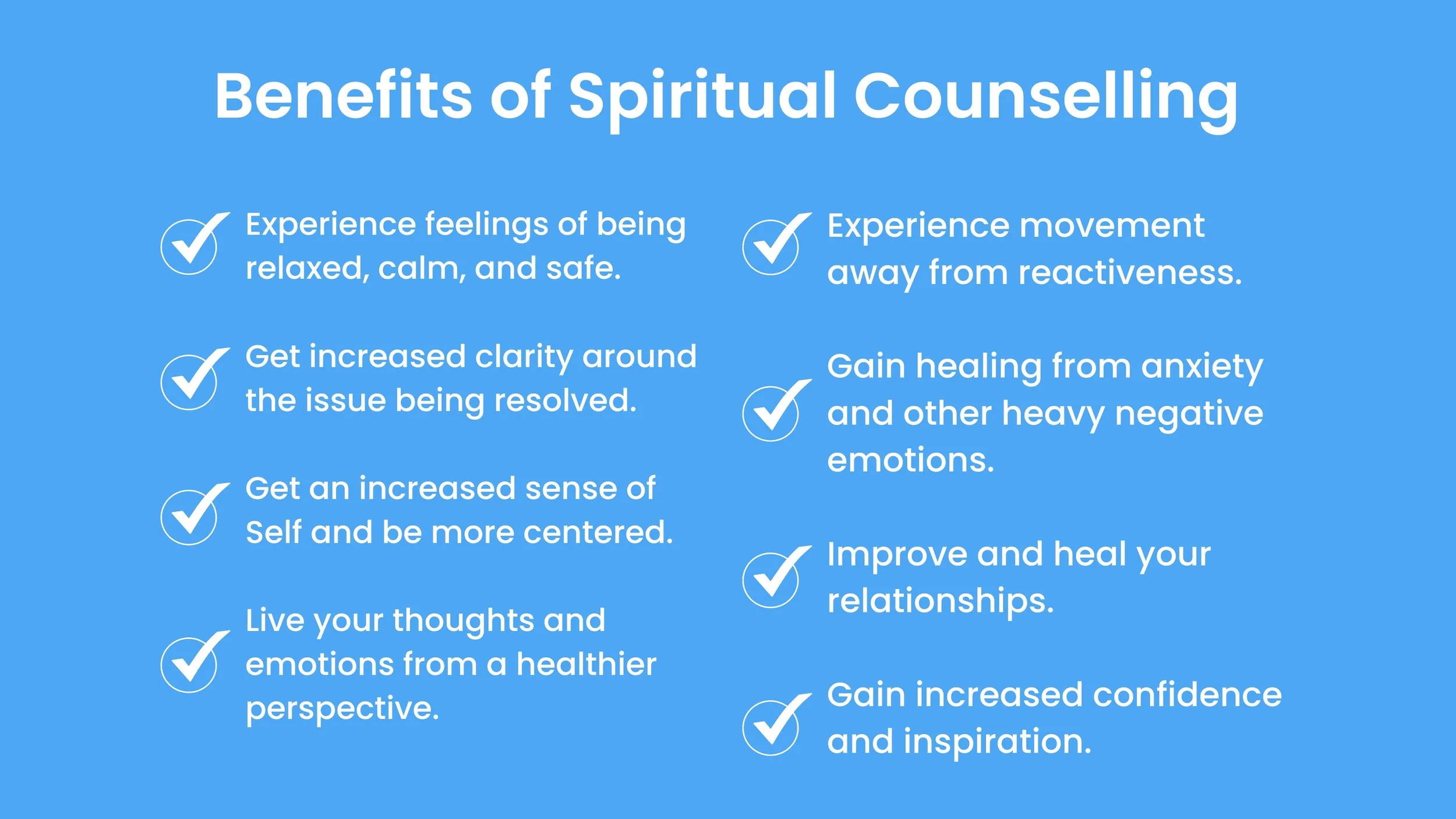 Benefits of Spiritual Counselling

Experience feelings of being relaxed, calm, and safe.

Get increased clarity around the issue being resolved.

Get an increased sense of Self and be more centered.

Live your thoughts and emotions from a healthier perspective.

Experience movement away from reactiveness.

Gain healing from anxiety and other heavy negative emotions.

Improve and heal your relationships.

Gain increased confidence and inspiration.